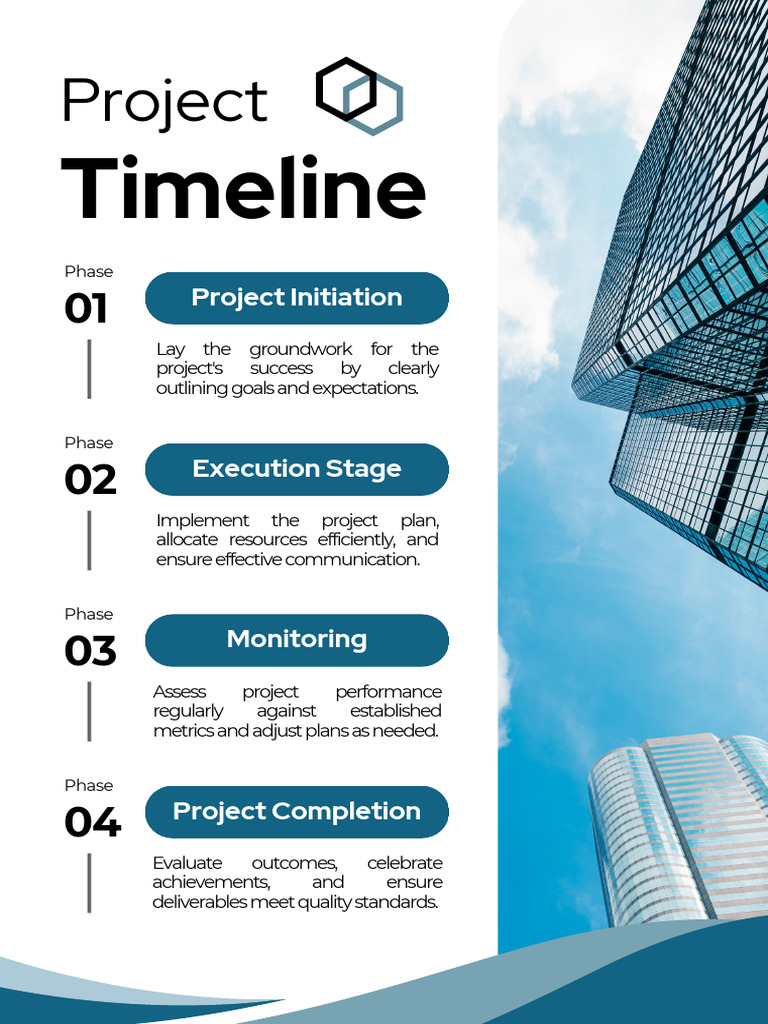 Project
Timeline

Phase
01
Project Initiation
Lay the groundwork for the project's success by clearly outlining goals and expectations.

Phase
02
Execution Stage
Implement the project plan, allocate resources efficiently, and ensure effective communication.

Phase
03
Monitoring
Assess project performance regularly against established metrics and adjust plans as needed.

Phase
04
Project Completion
Evaluate outcomes, celebrate achievements, and ensure deliverables meet quality standards.